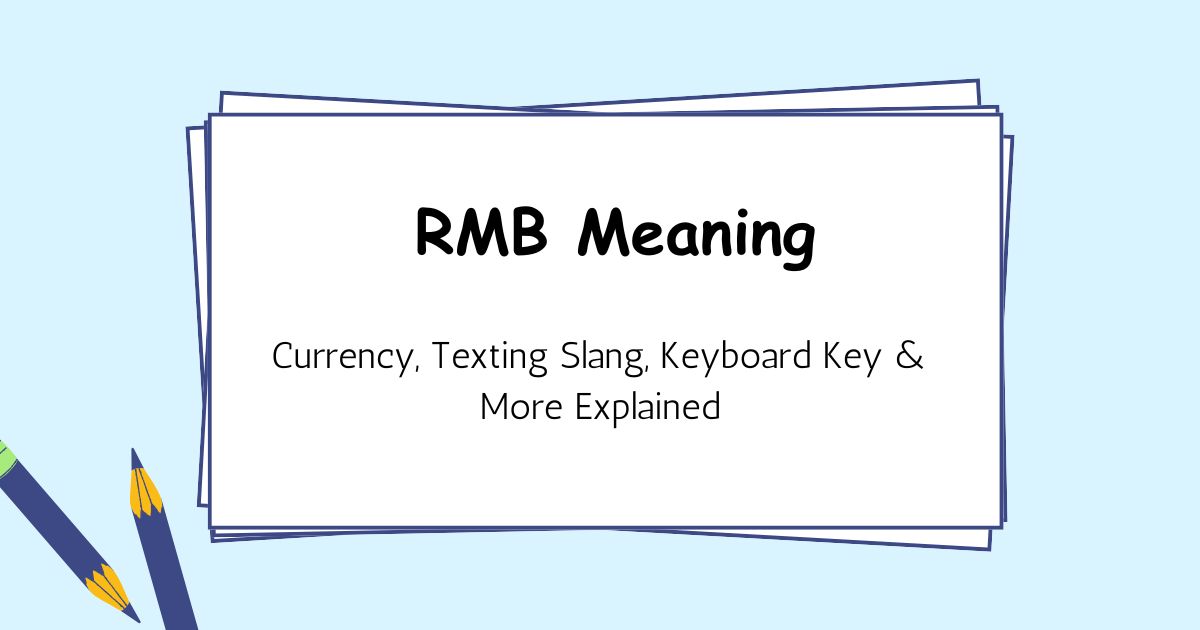 RMB Meaning

Currency, Texting Slang, Keyboard Key & More Explained